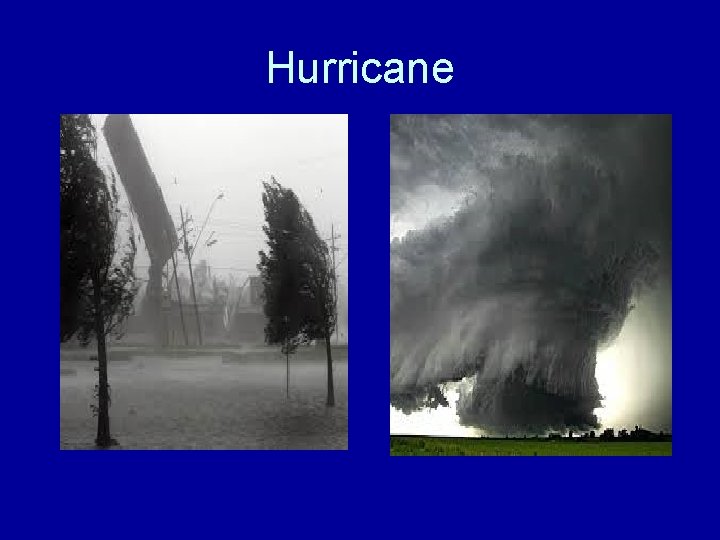 Hurricane